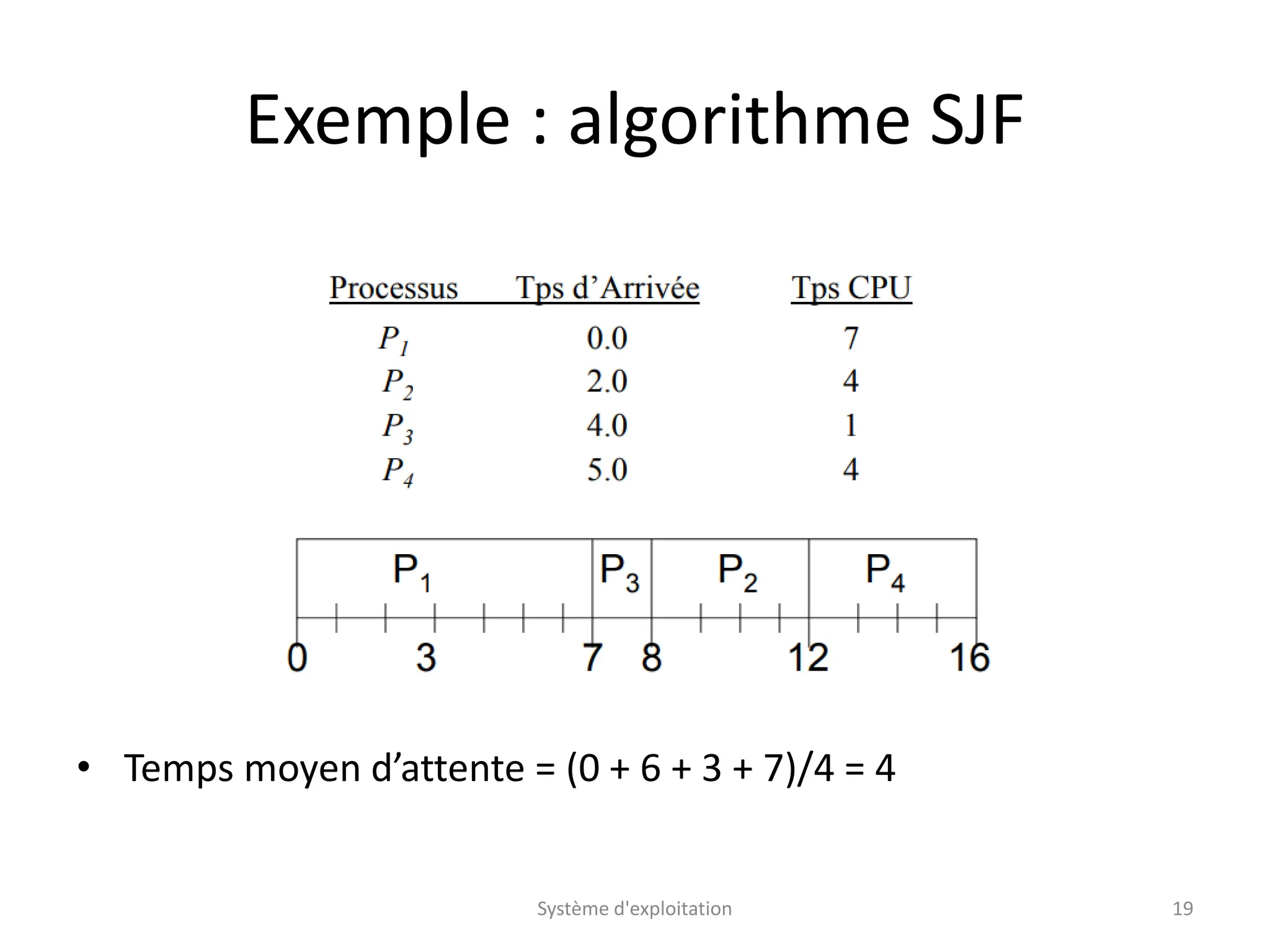 Exemple : algorithme SJF

| Processus | Tps d’Arrivée | Tps CPU |
|---|---|---|
| $P_1$ | 0.0 | 7 |
| $P_2$ | 2.0 | 4 |
| $P_3$ | 4.0 | 1 |
| $P_4$ | 5.0 | 4 |

$P_1$ $P_3$ $P_2$ $P_4$

0 3 7 8 12 16

• Temps moyen d’attente = (0 + 6 + 3 + 7)/4 = 4

Système d'exploitation

19